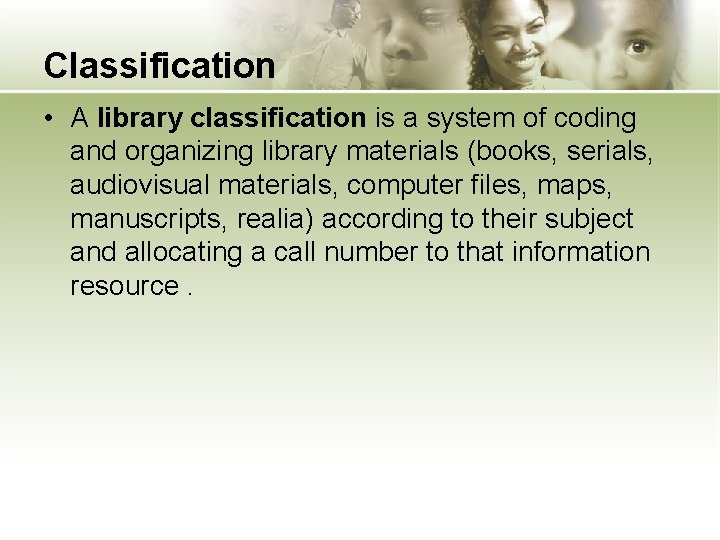 Classification

• A library classification is a system of coding and organizing library materials (books, serials, audiovisual materials, computer files, maps, manuscripts, realia) according to their subject and allocating a call number to that information resource .